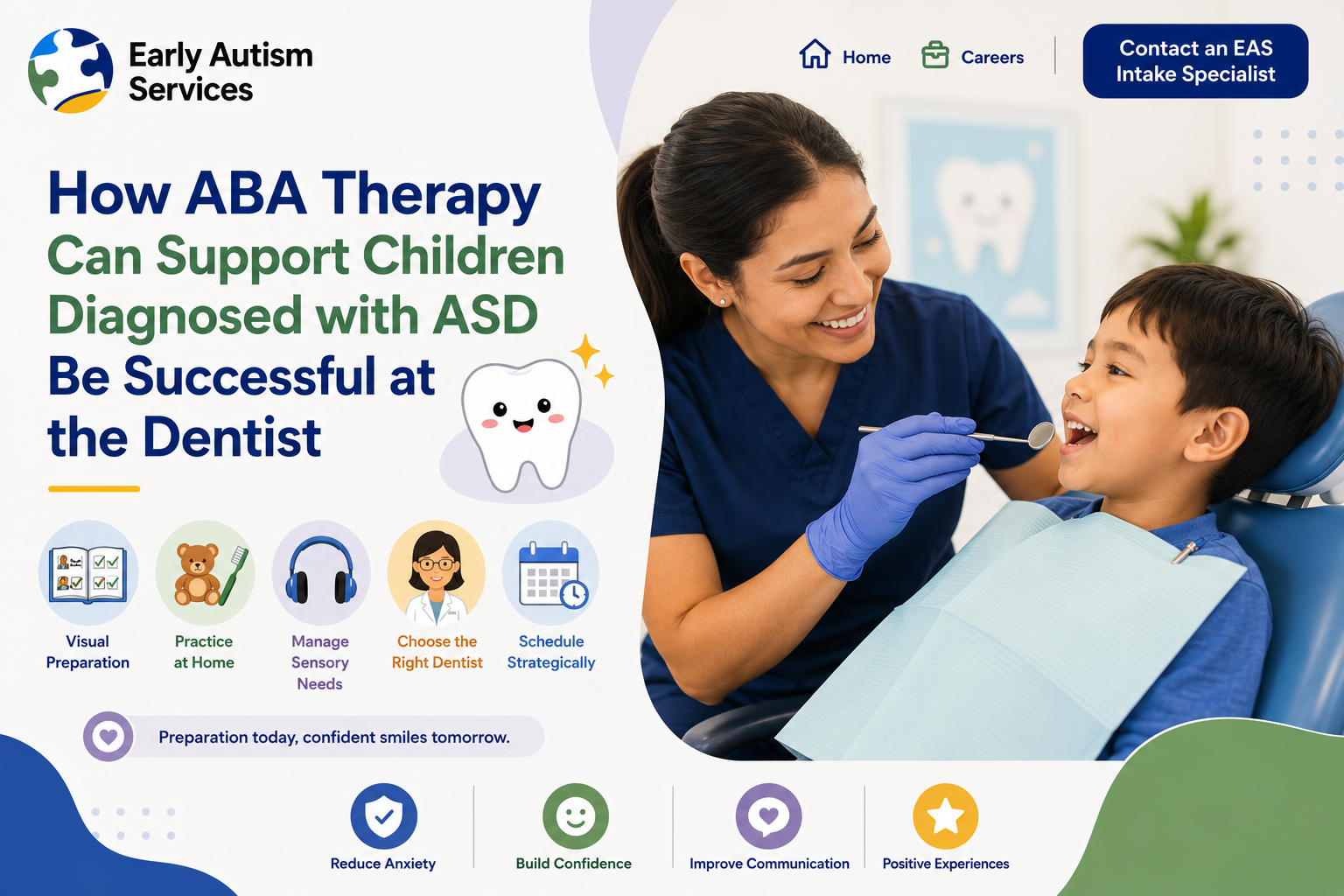 Early Autism Services

Home Careers

Contact an EAS Intake Specialist

How ABA Therapy Can Support Children Diagnosed with ASD Be Successful at the Dentist

Visual Preparation

Practice at Home

Manage Sensory Needs

Choose the Right Dentist

Schedule Strategically

Preparation today, confident smiles tomorrow.

Reduce Anxiety

Build Confidence

Improve Communication

Positive Experiences